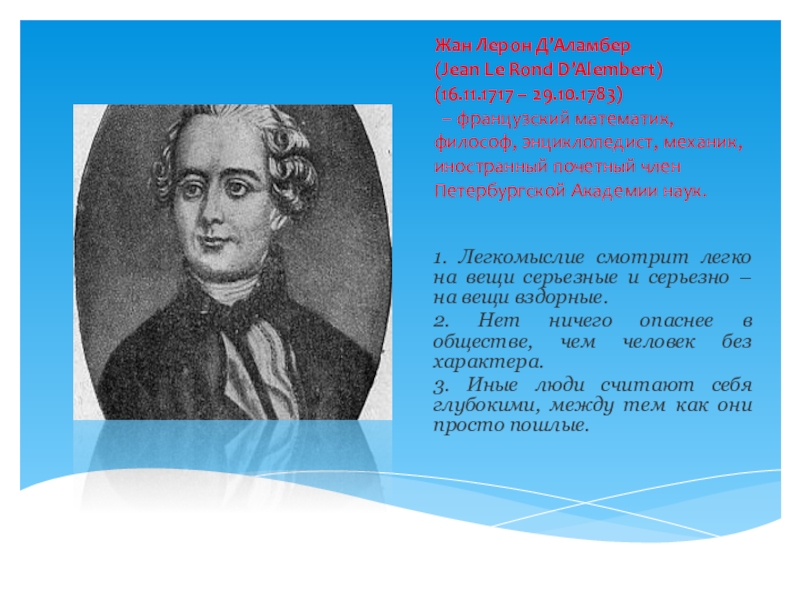 Жан Лерон Д'Аламбер
(Jean Le Rond D'Alembert)
(16.11.1717 – 29.10.1783)
– французский математик, философ, энциклопедист, механик, иностранный почетный член Петербургской Академии наук.

1. Легкомыслие смотрит легко на вещи серьезные и серьезно – на вещи вздорные.

2. Нет ничего опаснее в обществе, чем человек без характера.

3. Иные люди считают себя глубокими, между тем как они просто пошлые.